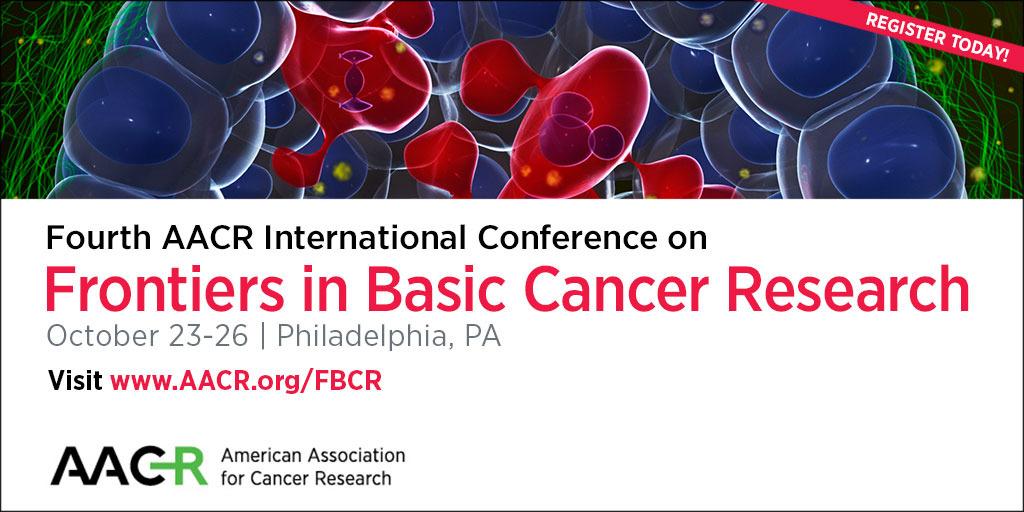 REGISTER TODAY!

Fourth AACR International Conference on

Frontiers in Basic Cancer Research

October 23-26 | Philadelphia, PA

Visit www.AACR.org/FBCR

AACR American Association for Cancer Research